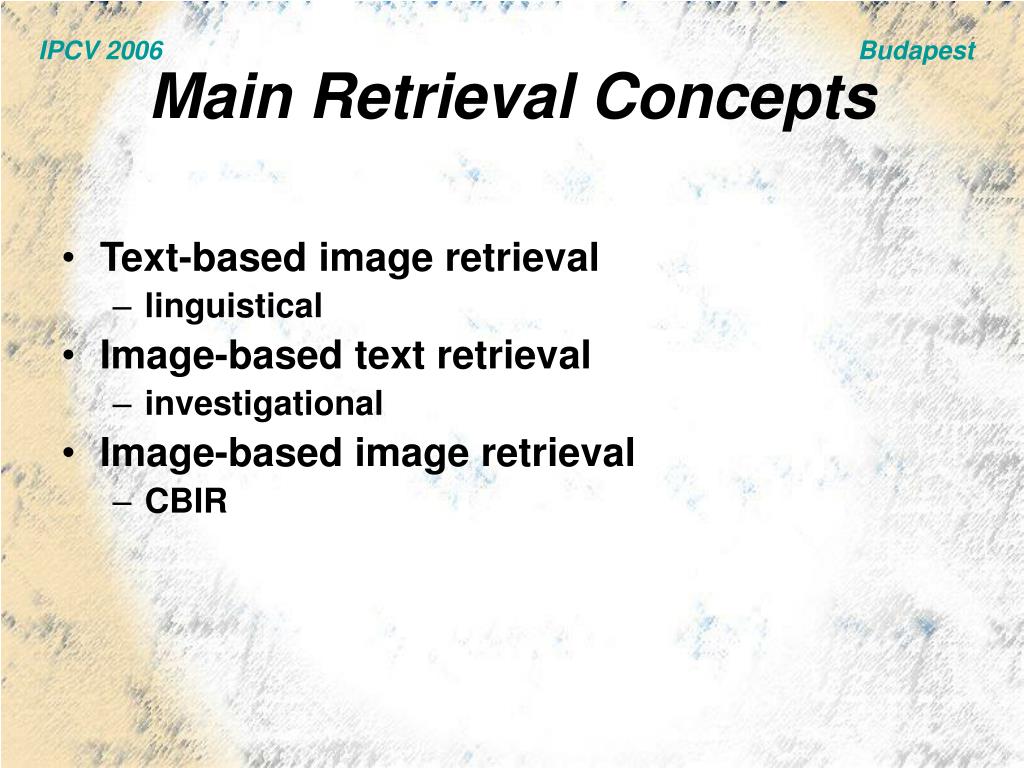 IPCV 2006

Budapest

Main Retrieval Concepts

• Text-based image retrieval
– linguistical
• Image-based text retrieval
– investigational
• Image-based image retrieval
– CBIR